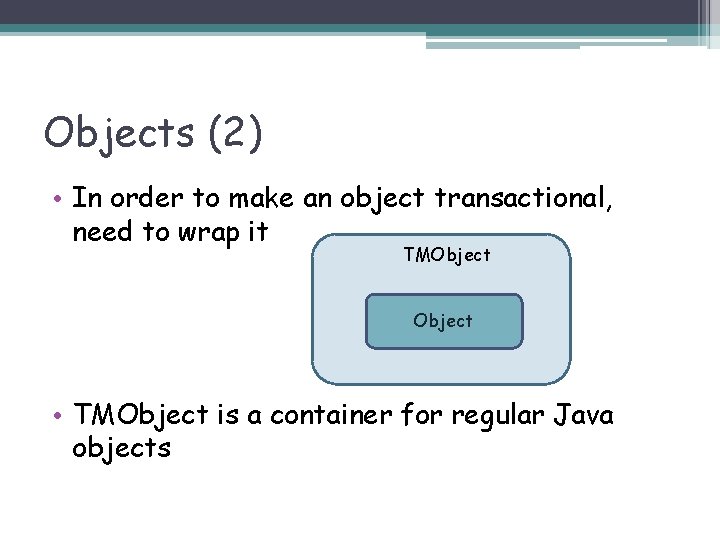 Objects (2)

• In order to make an object transactional, need to wrap it

TMObject

Object

• TMObject is a container for regular Java objects